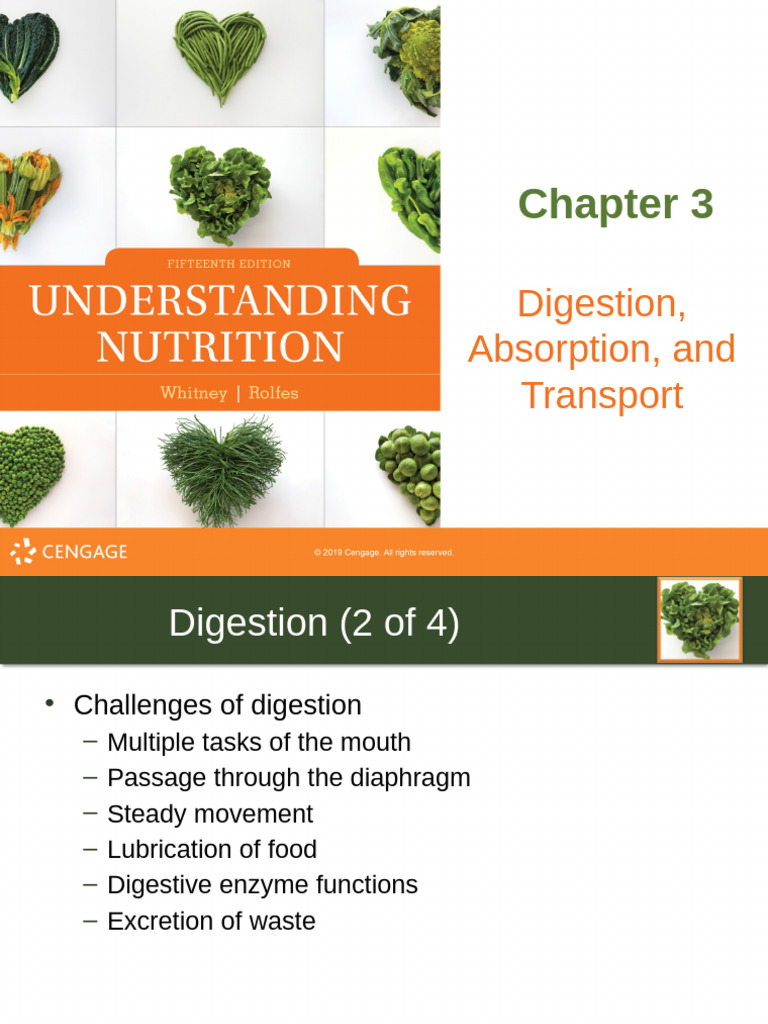 FIFTEENTH EDITION
UNDERSTANDING NUTRITION
Whitney | Rolfes

Chapter 3

Digestion, Absorption, and Transport

CENGAGE

© 2019 Cengage. All rights reserved.

Digestion (2 of 4)

• Challenges of digestion
– Multiple tasks of the mouth
– Passage through the diaphragm
– Steady movement
– Lubrication of food
– Digestive enzyme functions
– Excretion of waste